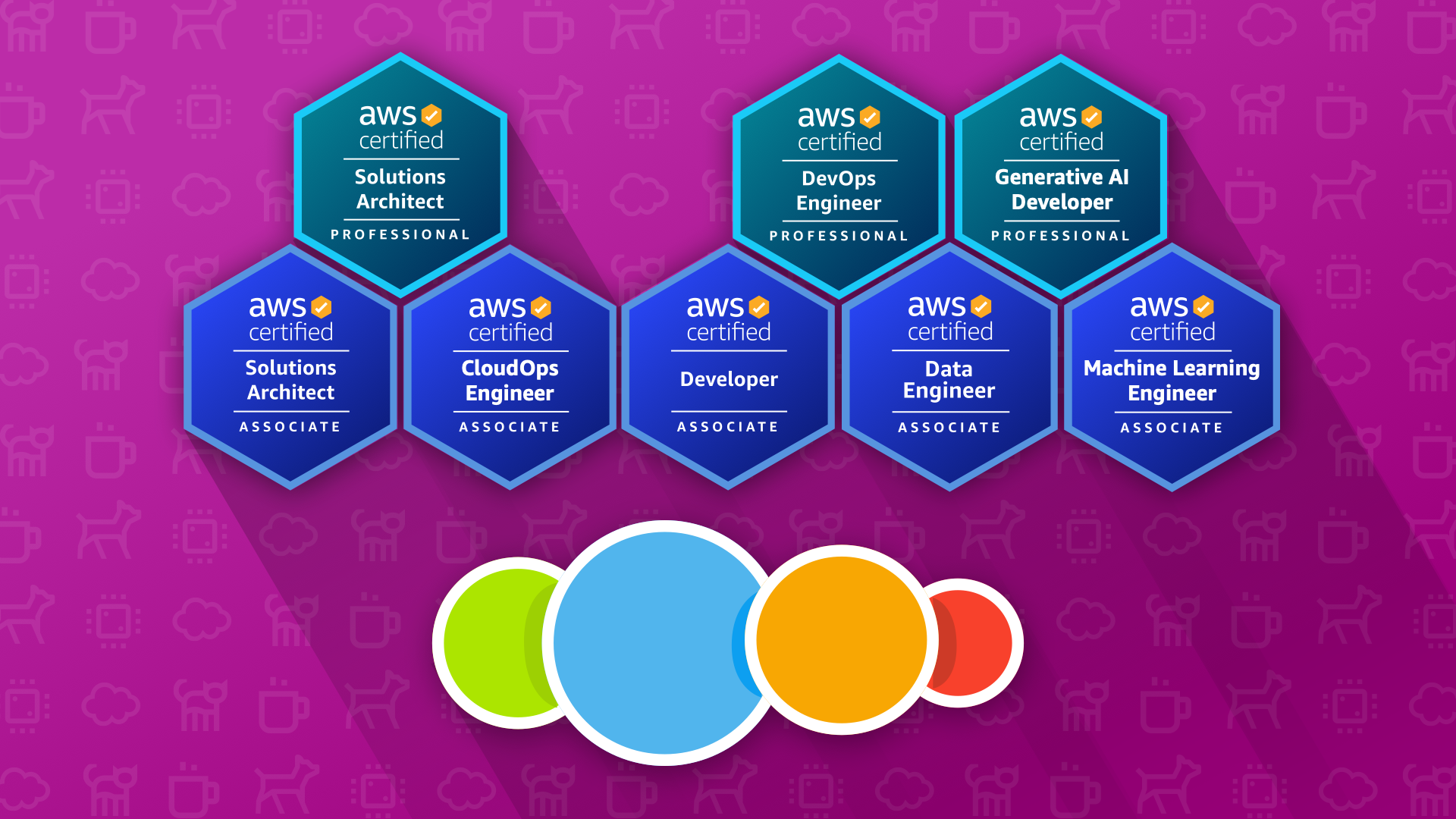 aws certified
Solutions Architect
PROFESSIONAL

aws certified
DevOps Engineer
PROFESSIONAL

aws certified
Generative AI Developer
PROFESSIONAL

aws certified
Solutions Architect
ASSOCIATE

aws certified
CloudOps Engineer
ASSOCIATE

aws certified
Developer
ASSOCIATE

aws certified
Data Engineer
ASSOCIATE

aws certified
Machine Learning Engineer
ASSOCIATE